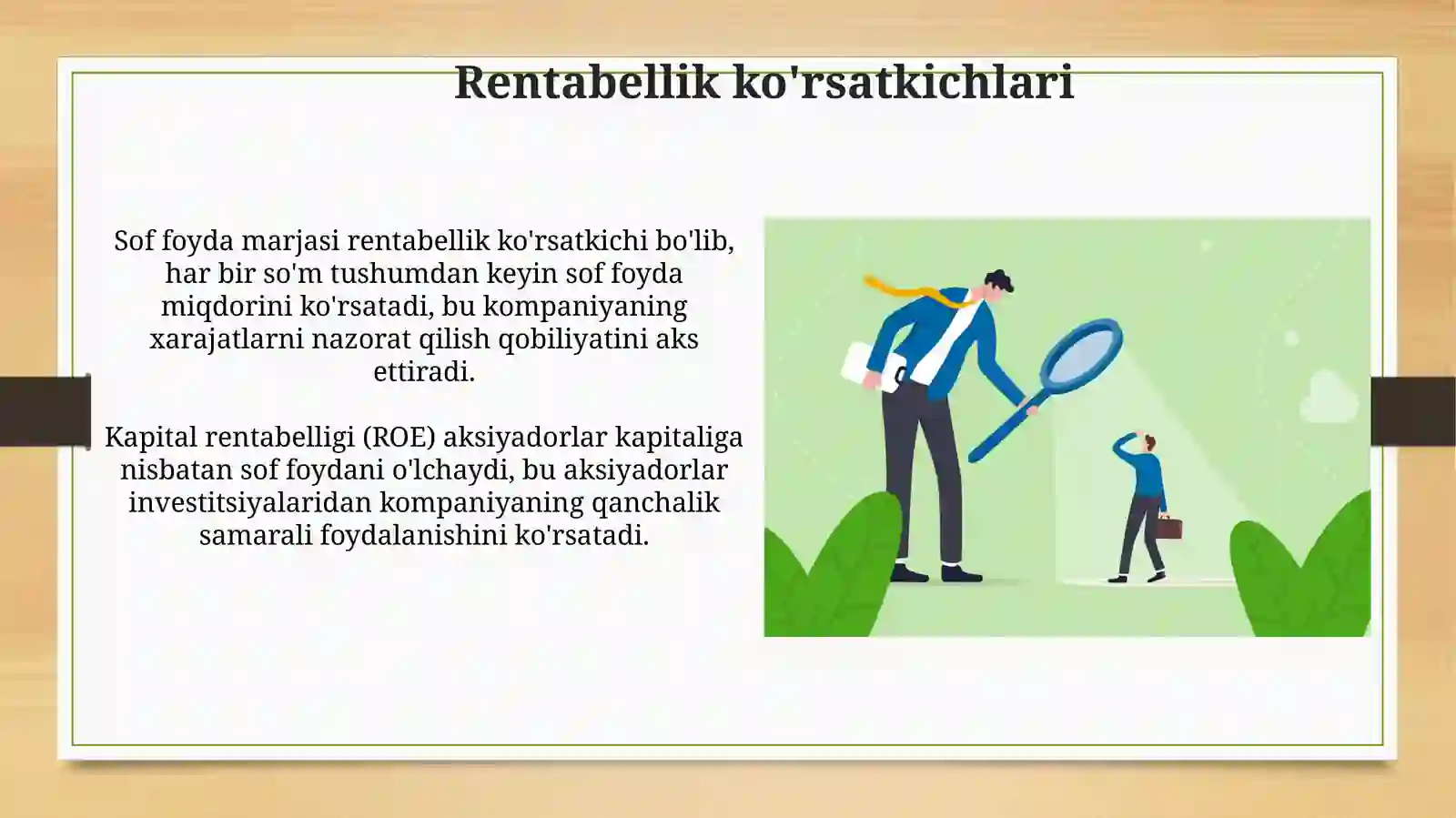 Rentabellik ko'rsatkichlari

Sof foyda marjasi rentabellik ko'rsatkichi bo'lib, har bir so'm tushumdan keyin sof foyda miqdorini ko'rsatadi, bu kompaniyaning xarajatlarni nazorat qilish qobiliyatini aks ettiradi.

Kapital rentabelligi (ROE) aksiyadorlar kapitaliga nisbatan sof foydani o'lchaydi, bu aksiyadorlar investitsiyalaridan kompaniyaning qanchalik samarali foydalanishini ko'rsatadi.